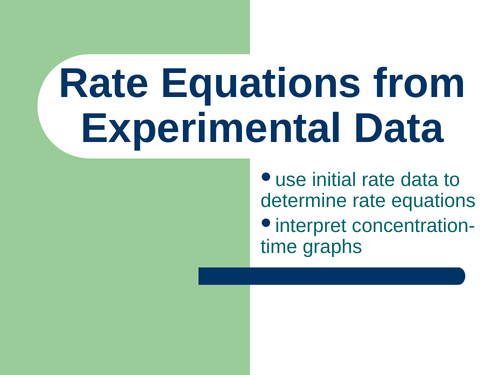 Rate Equations from Experimental Data

• use initial rate data to determine rate equations
• interpret concentration-time graphs